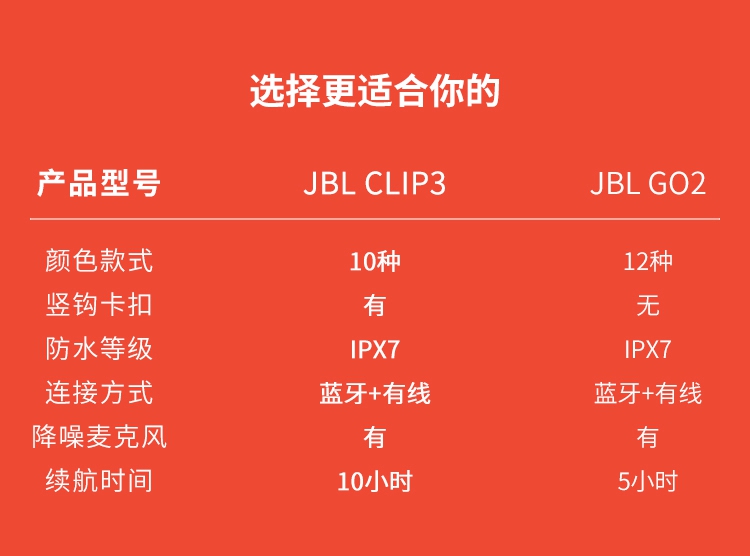 选择更适合你的

| 产品型号 | JBL CLIP3 | JBL GO2 |
|---|---|---|
| 颜色款式 | 10种 | 12种 |
| 竖钩卡扣 | 有 | 无 |
| 防水等级 | IPX7 | IPX7 |
| 连接方式 | 蓝牙+有线 | 蓝牙+有线 |
| 降噪麦克风 | 有 | 有 |
| 续航时间 | 10小时 | 5小时 |